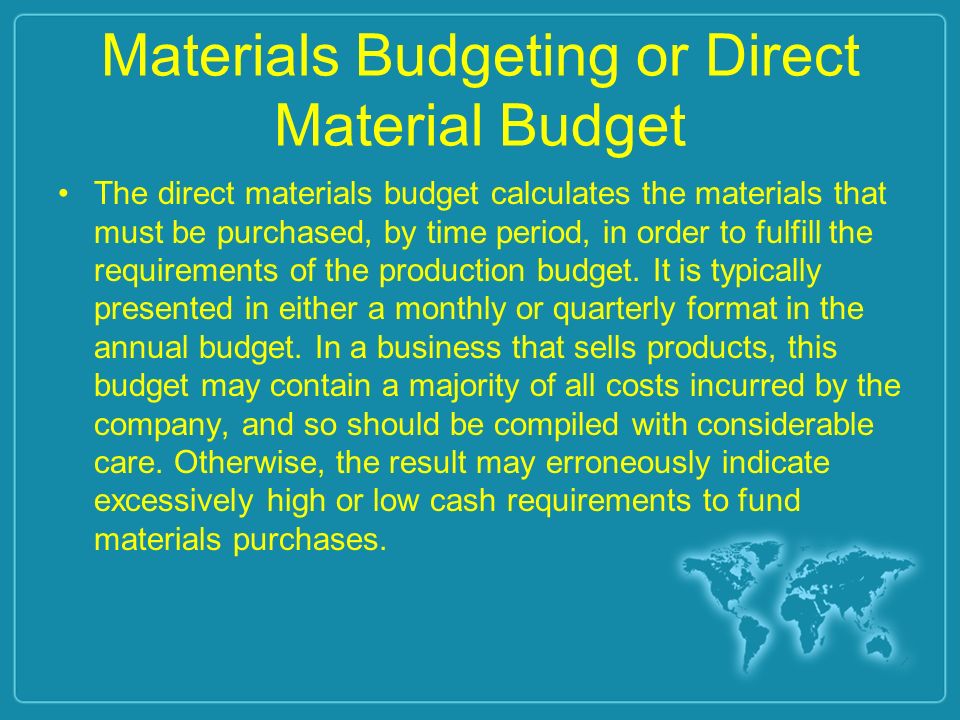 Materials Budgeting or Direct Material Budget

• The direct materials budget calculates the materials that must be purchased, by time period, in order to fulfill the requirements of the production budget. It is typically presented in either a monthly or quarterly format in the annual budget. In a business that sells products, this budget may contain a majority of all costs incurred by the company, and so should be compiled with considerable care. Otherwise, the result may erroneously indicate excessively high or low cash requirements to fund materials purchases.